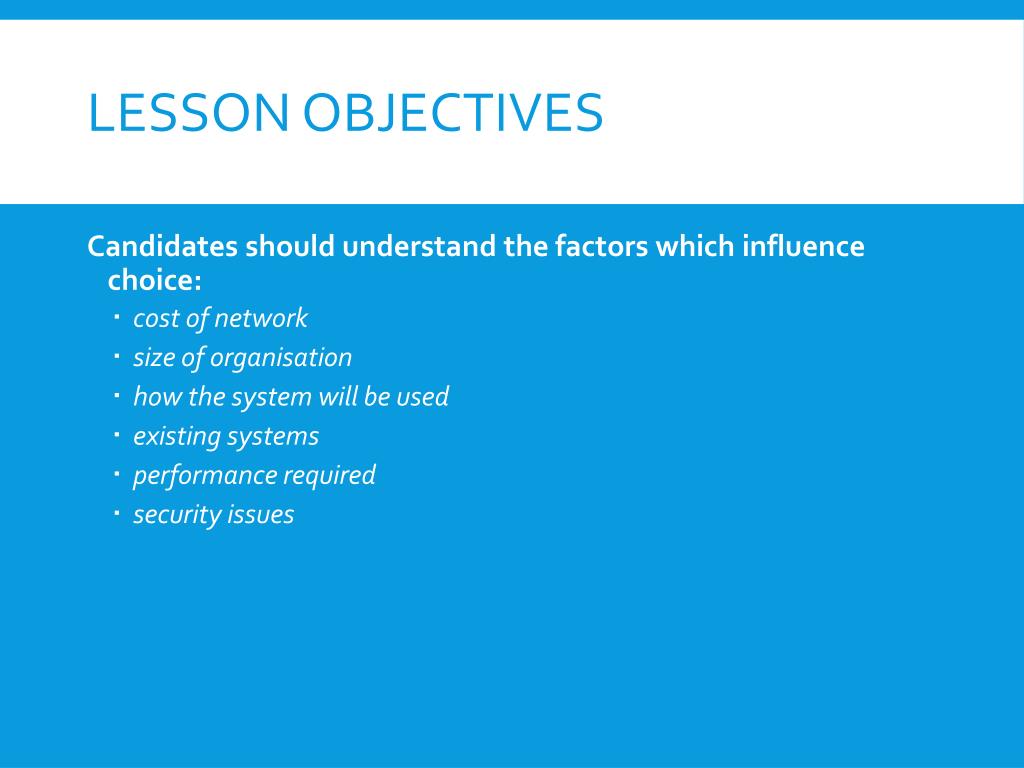 LESSON OBJECTIVES

Candidates should understand the factors which influence choice:

- cost of network
- size of organisation
- how the system will be used
- existing systems
- performance required
- security issues